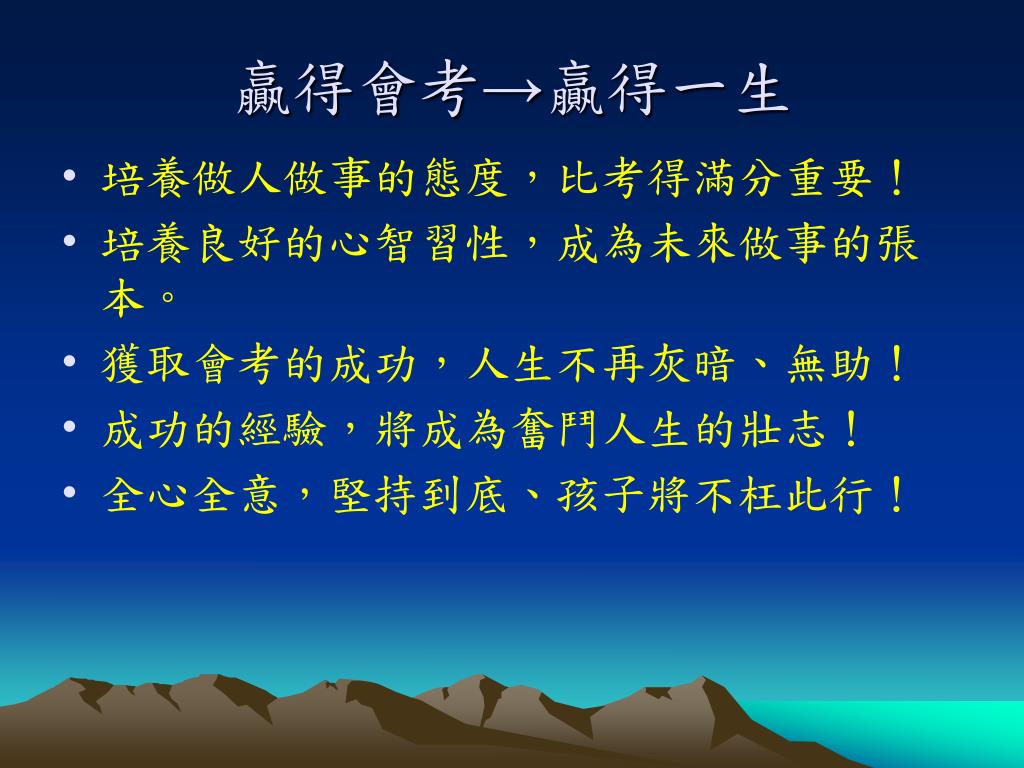 贏得會考→贏得一生

• 培養做人做事的態度，比考得滿分重要！
• 培養良好的心智習性，成為未來做事的張本。
• 獲取會考的成功，人生不再灰暗、無助！
• 成功的經驗，將成為奮鬥人生的壯志！
• 全心全意，堅持到底、孩子將不枉此行！